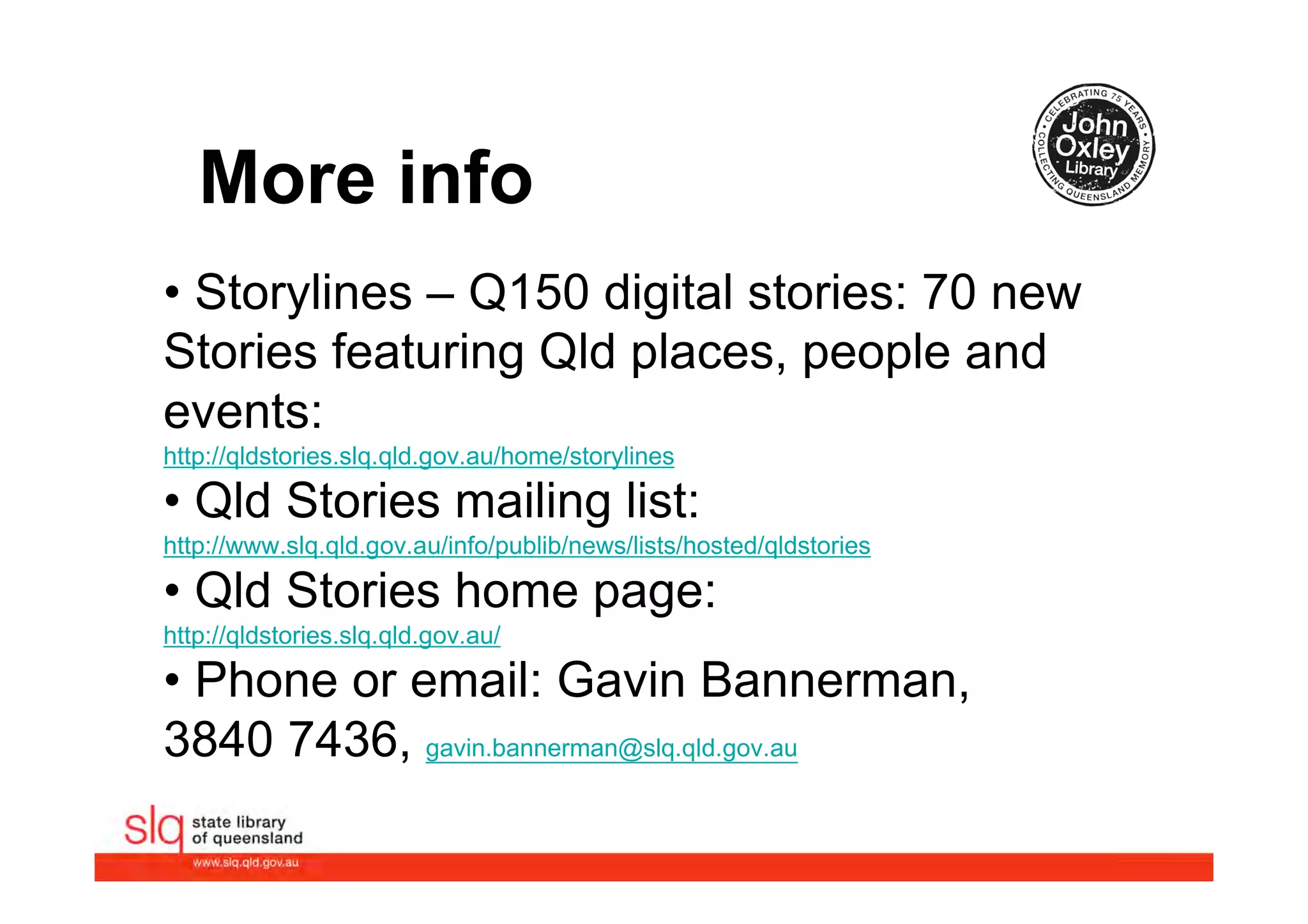 More info

CELEBRATING 75 YEARS • COLLECTING QUEENSLAND MEMORY • John Oxley Library

• Storylines – Q150 digital stories: 70 new Stories featuring Qld places, people and events:
http://qldstories.slq.qld.gov.au/home/storylines
• Qld Stories mailing list:
http://www.slq.qld.gov.au/info/publib/news/lists/hosted/qldstories
• Qld Stories home page:
http://qldstories.slq.qld.gov.au/
• Phone or email: Gavin Bannerman, 3840 7436, gavin.bannerman@slq.qld.gov.au

slq state library of queensland
www.slq.qld.gov.au